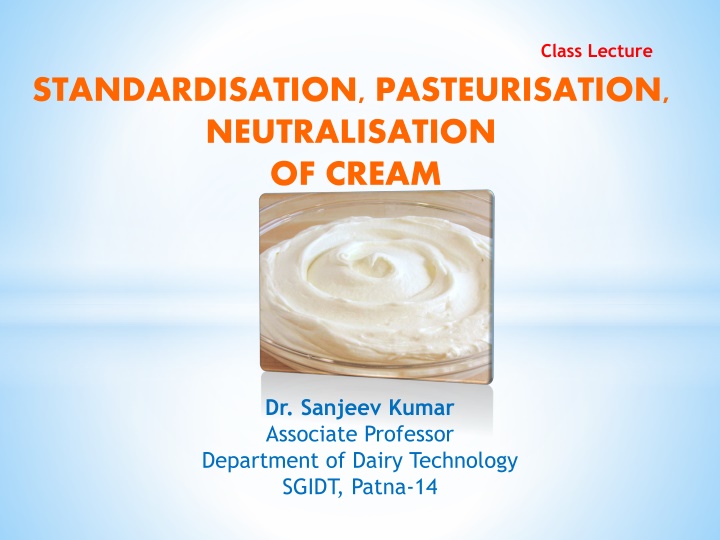 Class Lecture

STANDARDISATION, PASTEURISATION, NEUTRALISATION OF CREAM

Dr. Sanjeev Kumar
Associate Professor
Department of Dairy Technology
SGIDT, Patna-14